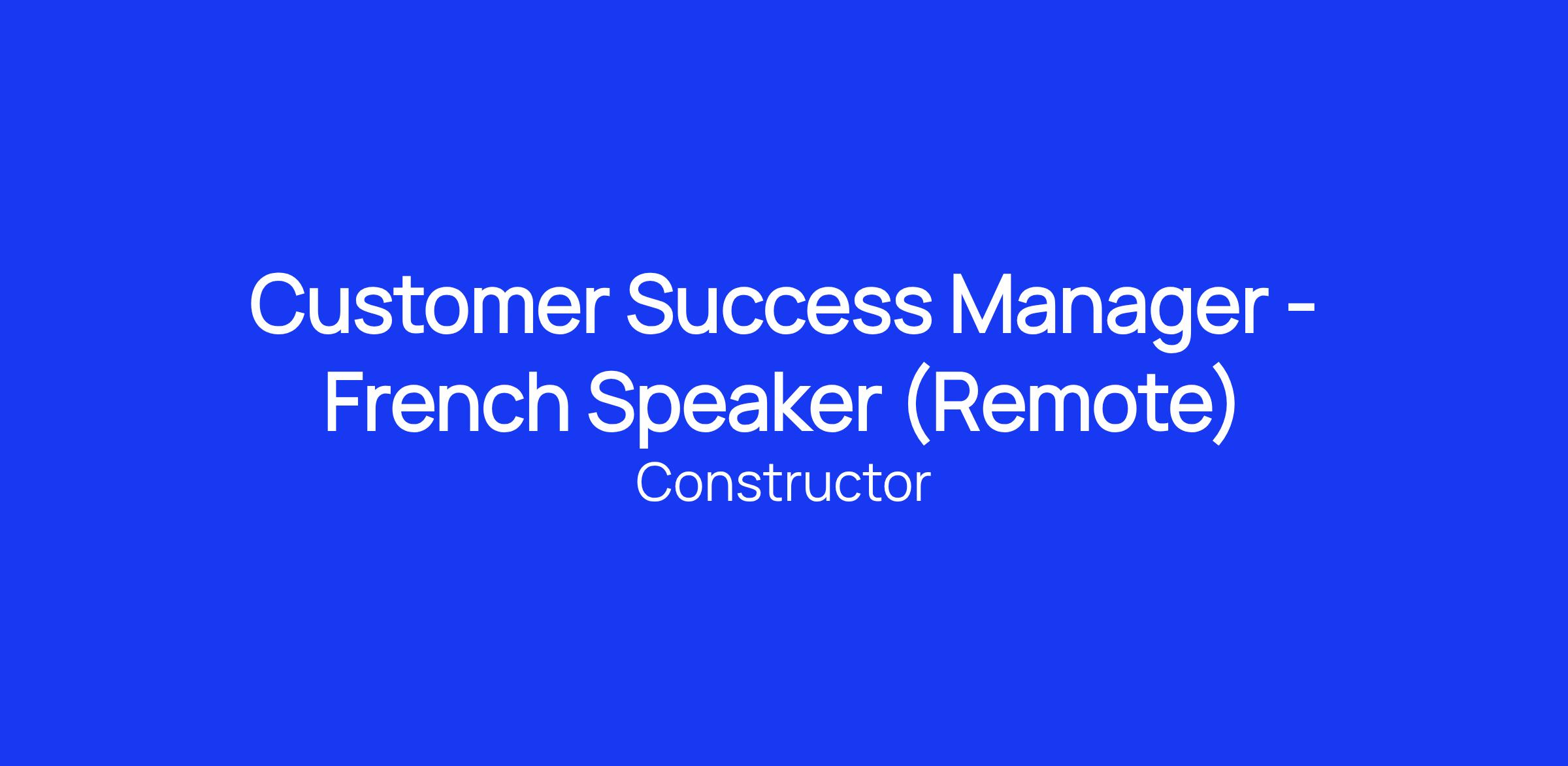 Customer Success Manager - French Speaker (Remote)

Constructor